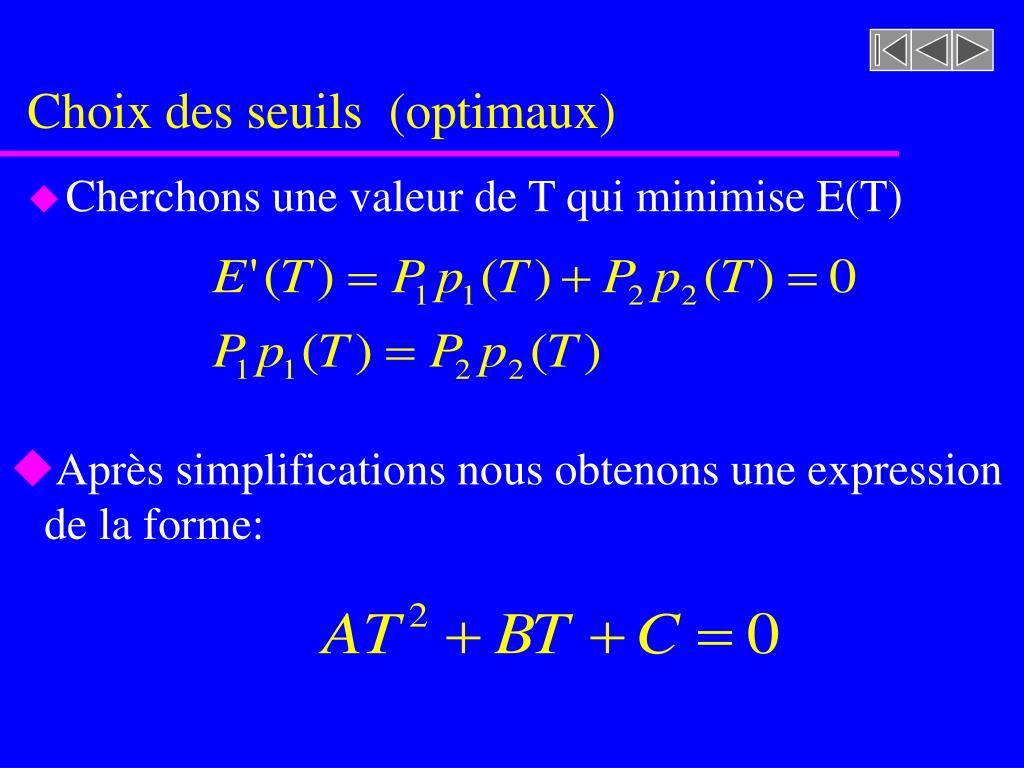 Choix des seuils (optimaux)

Cherchons une valeur de T qui minimise E(T)

$E'(T) = P_1 p_1(T) + P_2 p_2(T) = 0$

$P_1 p_1(T) = P_2 p_2(T)$

Après simplifications nous obtenons une expression de la forme:

$AT^2 + BT + C = 0$